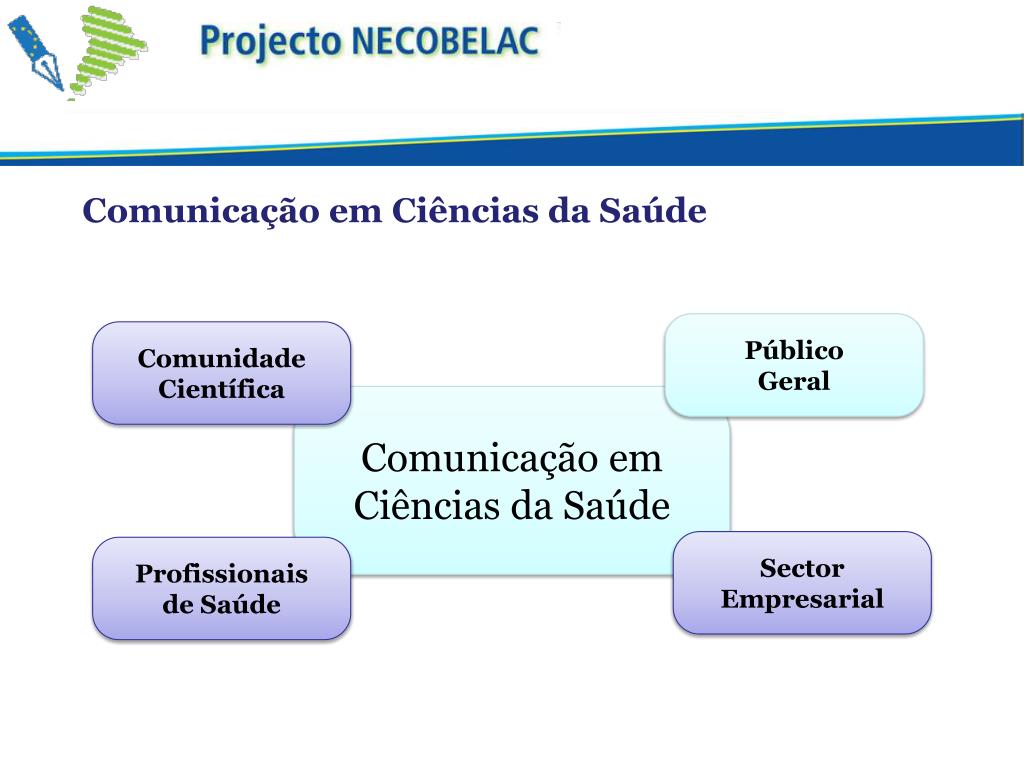 Projecto NECOBELAC

Comunicação em Ciências da Saúde

Comunidade Científica

Público Geral

Comunicação em Ciências da Saúde

Profissionais de Saúde

Sector Empresarial